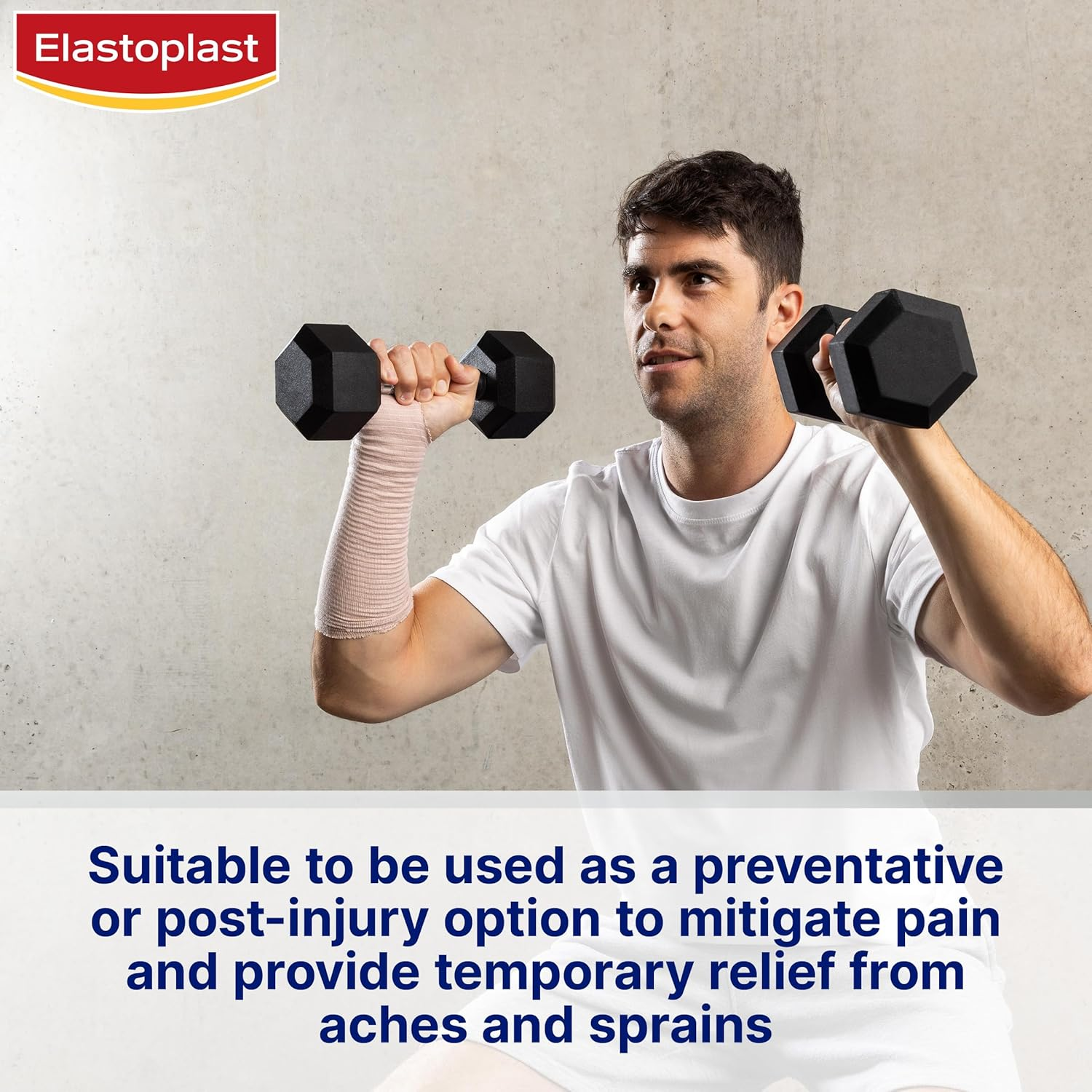 Elastoplast

Suitable to be used as a preventative or post-injury option to mitigate pain and provide temporary relief from aches and sprains